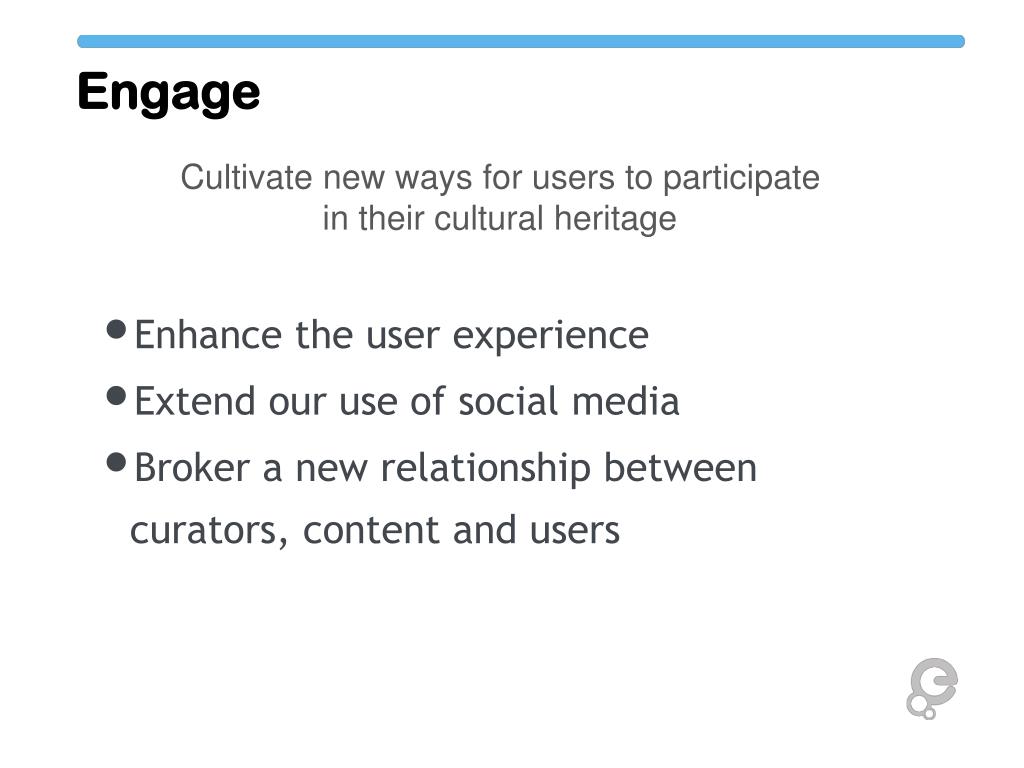 Engage

Cultivate new ways for users to participate in their cultural heritage

• Enhance the user experience
• Extend our use of social media
• Broker a new relationship between curators, content and users